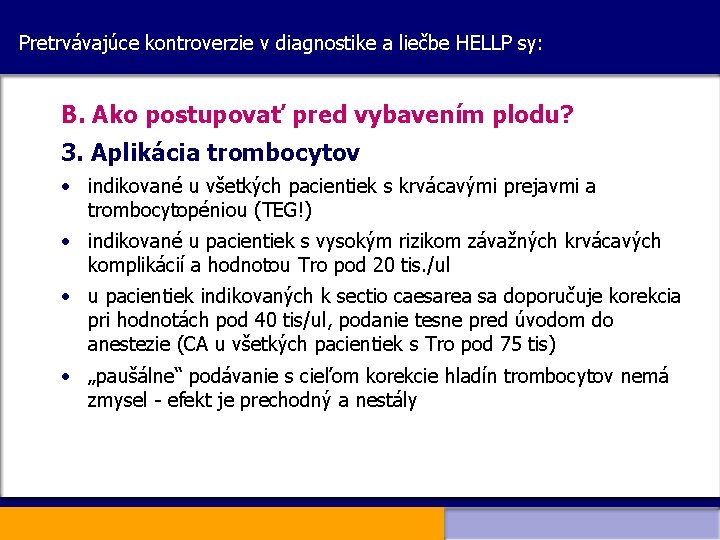 Pretrvávajúce kontroverzie v diagnostike a liečbe HELLP sy:

B. Ako postupovať pred vybavením plodu?

3. Aplikácia trombocytov

• indikované u všetkých pacientiek s krvácavými prejavmi a trombocytopéniou (TEG!)

• indikované u pacientiek s vysokým rizikom závažných krvácavých komplikácií a hodnotou Tro pod 20 tis./ul

• u pacientiek indikovaných k sectio caesarea sa doporučuje korekcia pri hodnotách pod 40 tis/ul, podanie tesne pred úvodom do anestezie (CA u všetkých pacientiek s Tro pod 75 tis)

• „paušálne“ podávanie s cieľom korekcie hladín trombocytov nemá zmysel - efekt je prechodný a nestály